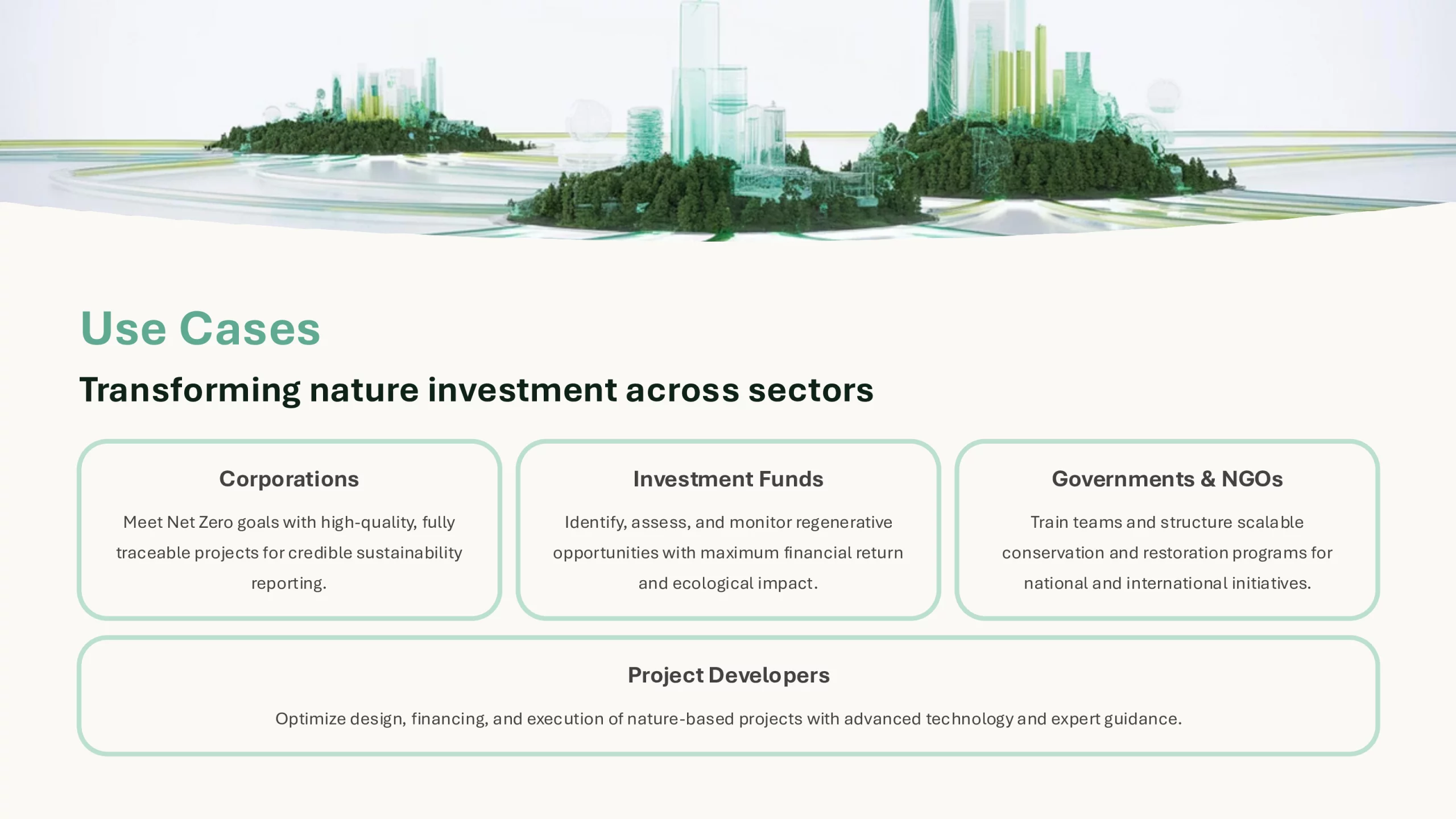 Use Cases

Transforming nature investment across sectors

Corporations

Meet Net Zero goals with high-quality, fully traceable projects for credible sustainability reporting.

Investment Funds

Identify, assess, and monitor regenerative opportunities with maximum financial return and ecological impact.

Governments & NGOs

Train teams and structure scalable conservation and restoration programs for national and international initiatives.

Project Developers

Optimize design, financing, and execution of nature-based projects with advanced technology and expert guidance.